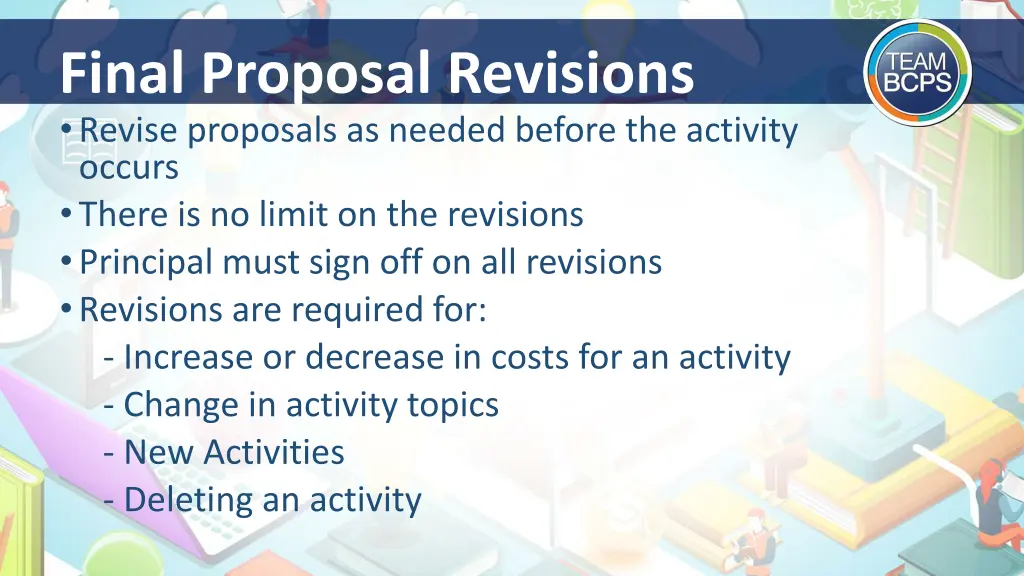 Final Proposal Revisions

TEAM BCPS

• Revise proposals as needed before the activity occurs
• There is no limit on the revisions
• Principal must sign off on all revisions
• Revisions are required for:
- Increase or decrease in costs for an activity
- Change in activity topics
- New Activities
- Deleting an activity